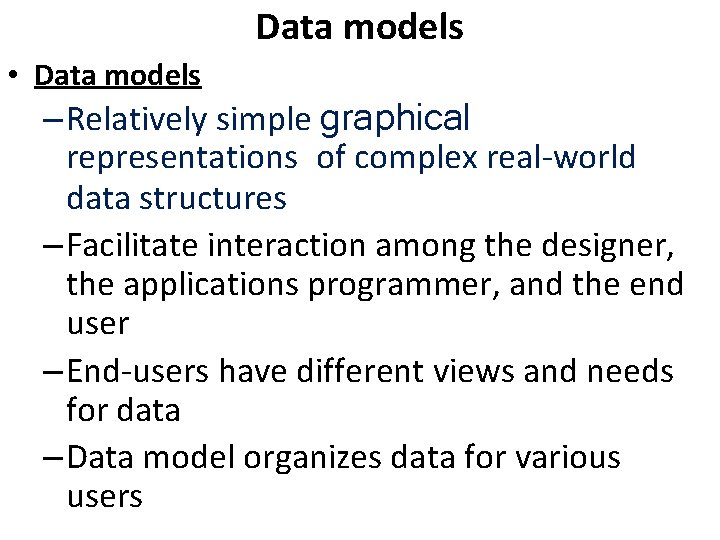 Data models

• Data models

– Relatively simple graphical representations of complex real-world data structures

– Facilitate interaction among the designer, the applications programmer, and the end user

– End-users have different views and needs for data

– Data model organizes data for various users